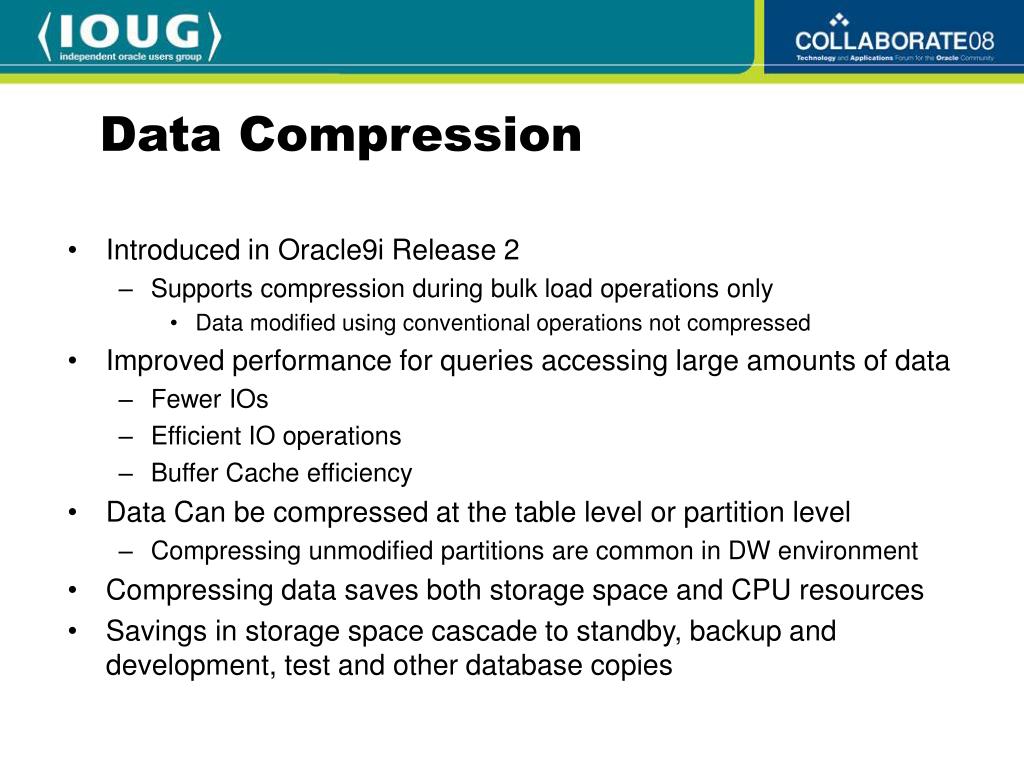 IOUG
independent oracle users group

COLLABORATE08
Technology and Applications Forum for the Oracle Community

Data Compression

• Introduced in Oracle9i Release 2
– Supports compression during bulk load operations only
• Data modified using conventional operations not compressed
• Improved performance for queries accessing large amounts of data
– Fewer IOs
– Efficient IO operations
– Buffer Cache efficiency
• Data Can be compressed at the table level or partition level
– Compressing unmodified partitions are common in DW environment
• Compressing data saves both storage space and CPU resources
• Savings in storage space cascade to standby, backup and development, test and other database copies